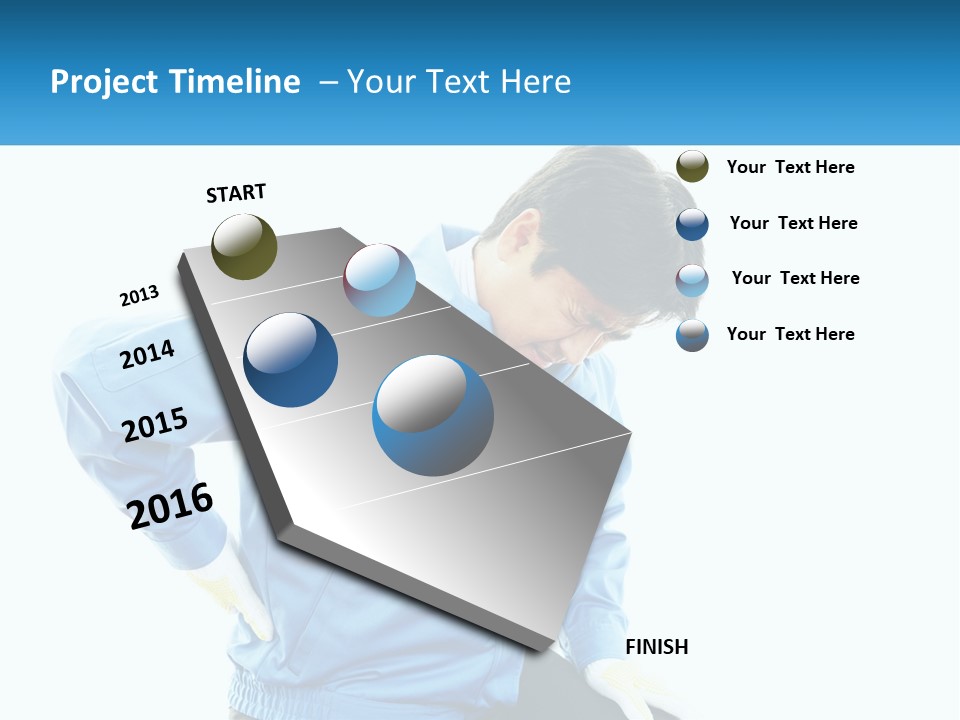 Project Timeline – Your Text Here

START

2013

2014

2015

2016

FINISH

Your Text Here

Your Text Here

Your Text Here

Your Text Here